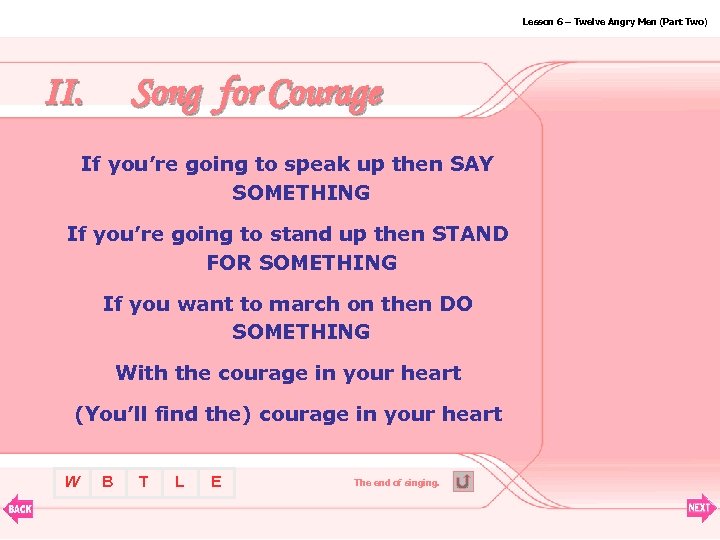 Lesson 6 – Twelve Angry Men (Part Two)

II. Song for Courage

If you're going to speak up then SAY SOMETHING

If you're going to stand up then STAND FOR SOMETHING

If you want to march on then DO SOMETHING

With the courage in your heart

(You'll find the) courage in your heart

W B T L E

The end of singing.

BACK

NEXT